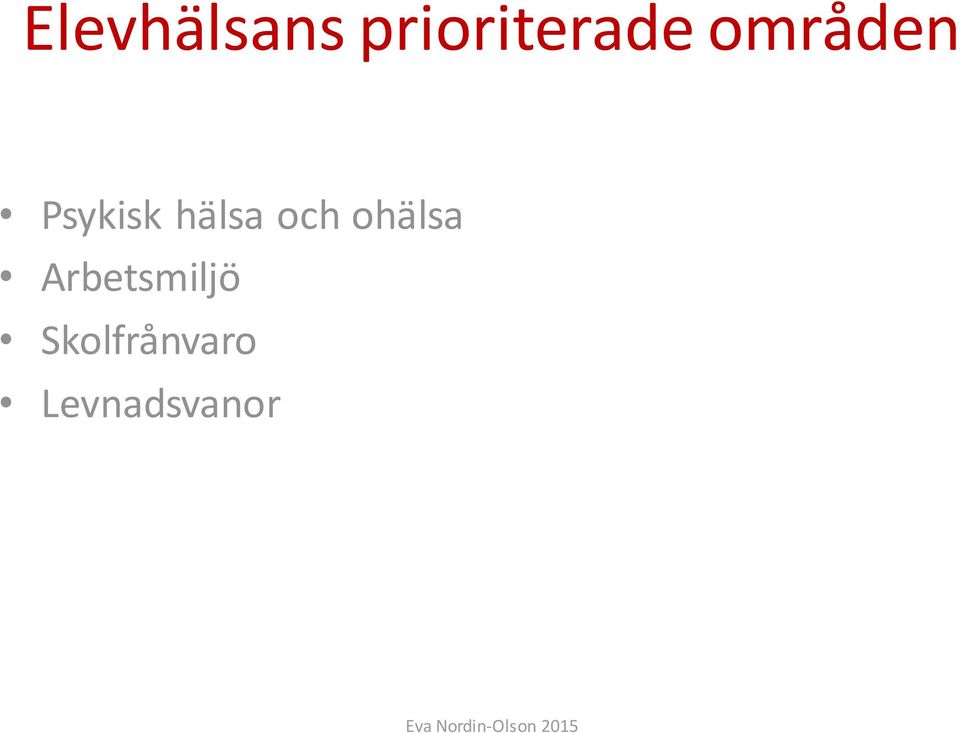 Elevhälsans prioriterade områden

• Psykisk hälsa och ohälsa
• Arbetsmiljö
• Skolfrånvaro
• Levnadsvanor

Eva Nordin-Olson 2015